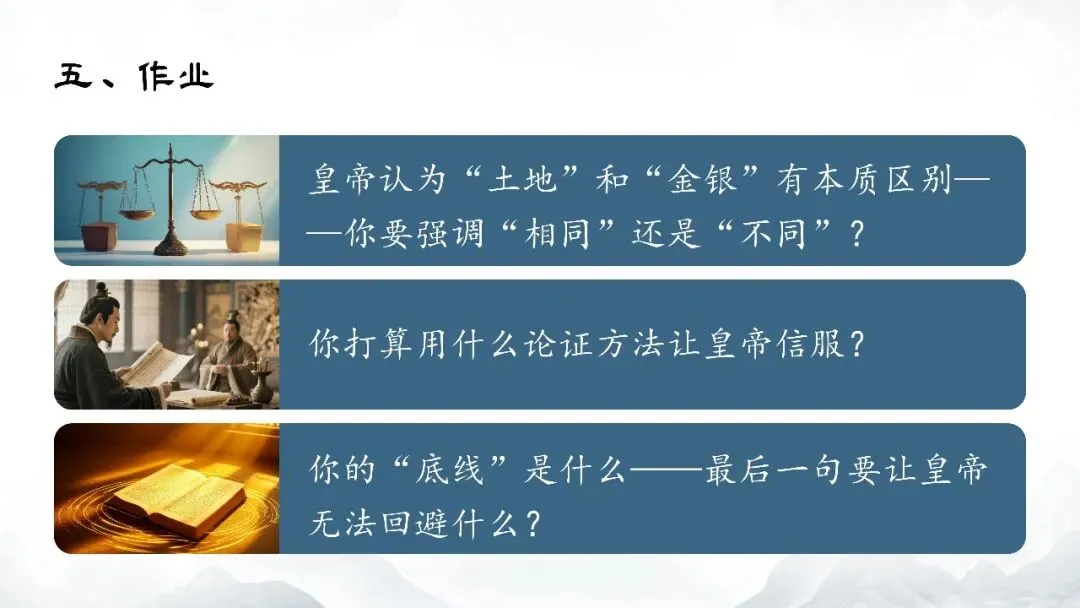 五、作业

皇帝认为“土地”和“金银”有本质区别——你要强调“相同”还是“不同”？

你打算用什么论证方法让皇帝信服？

你的“底线”是什么——最后一句要让皇帝无法回避什么？